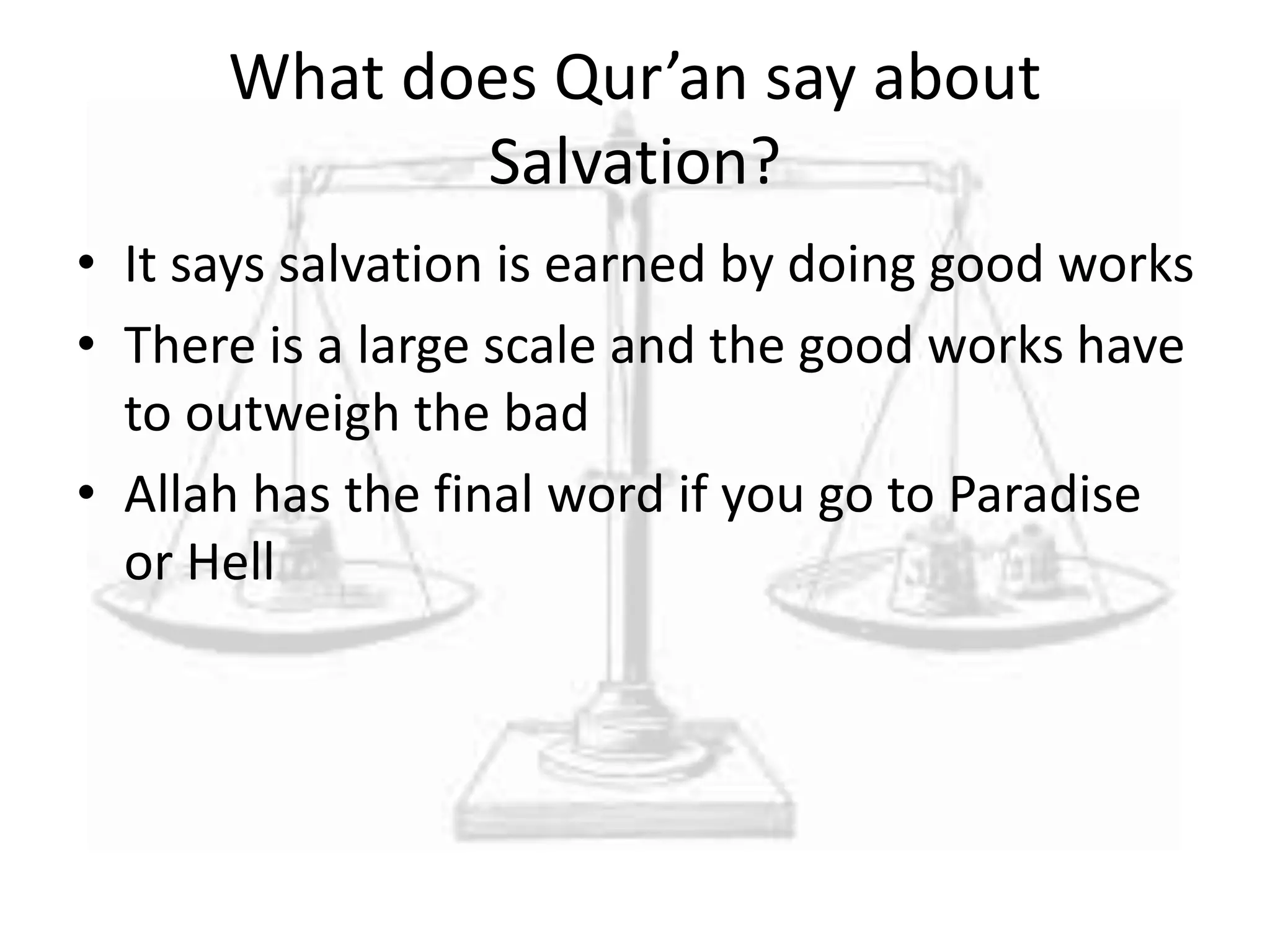 What does Qur’an say about Salvation?

• It says salvation is earned by doing good works
• There is a large scale and the good works have to outweigh the bad
• Allah has the final word if you go to Paradise or Hell